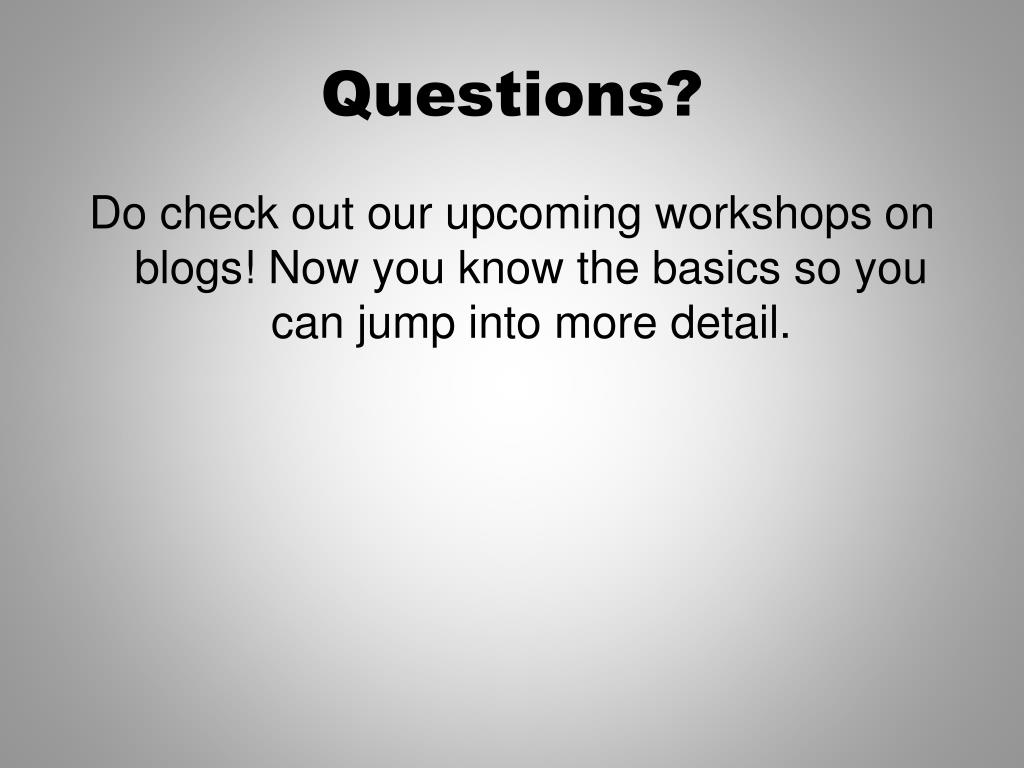 Questions?

Do check out our upcoming workshops on blogs! Now you know the basics so you can jump into more detail.